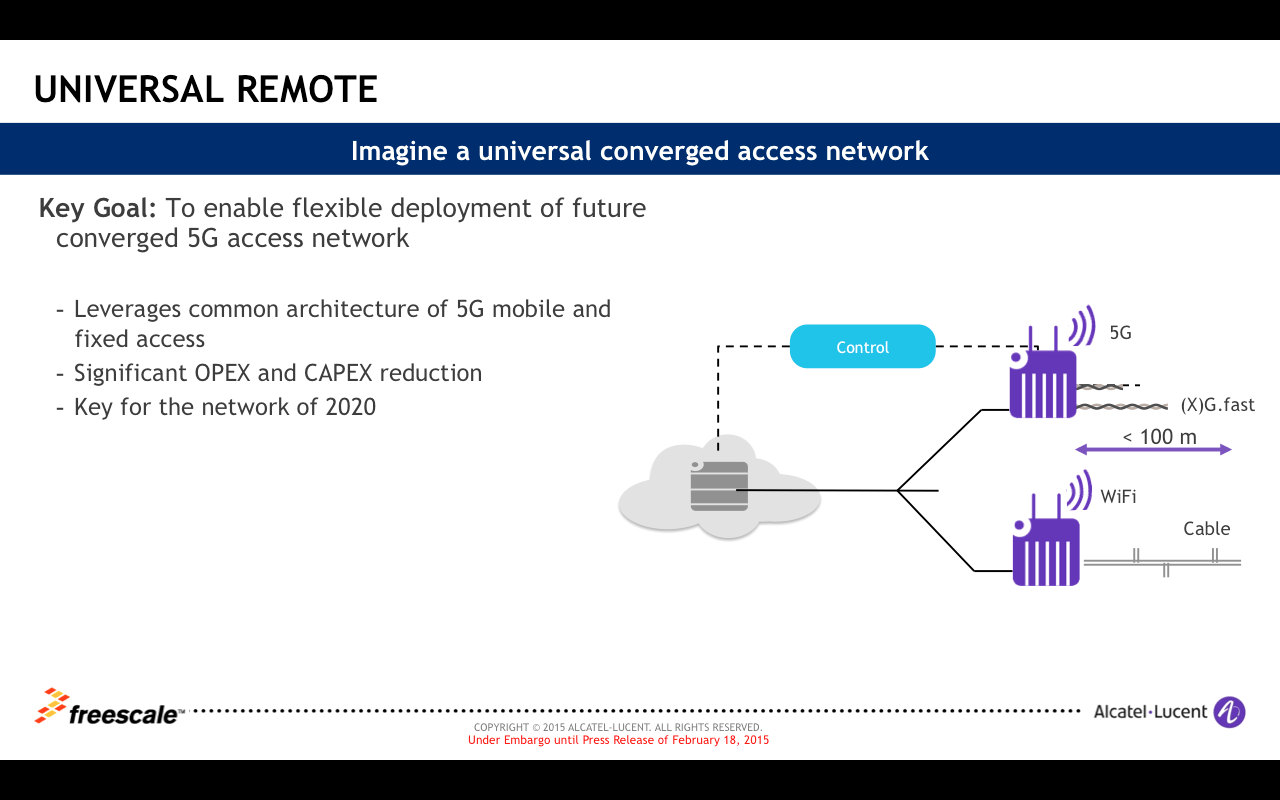 UNIVERSAL REMOTE

Imagine a universal converged access network

Key Goal: To enable flexible deployment of future converged 5G access network

- Leverages common architecture of 5G mobile and fixed access
- Significant OPEX and CAPEX reduction
- Key for the network of 2020

Control

5G

(X)G.fast

< 100 m

WiFi

Cable

freescale™

Alcatel·Lucent

COPYRIGHT © 2015 ALCATEL-LUCENT. ALL RIGHTS RESERVED.
Under Embargo until Press Release of February 18, 2015